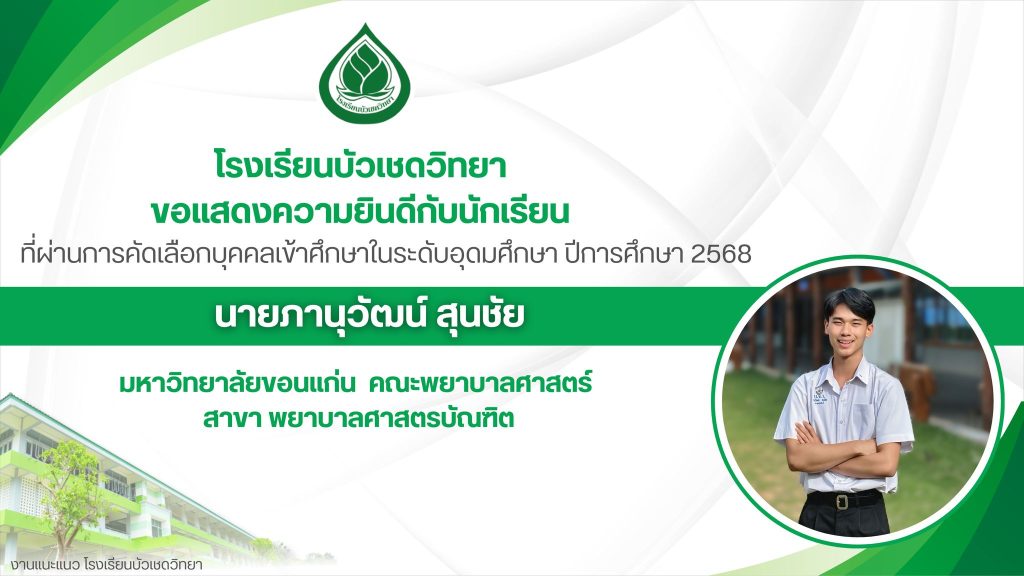 โรงเรียนบัวเชดวิทยา

โรงเรียนบัวเชดวิทยา
ขอแสดงความยินดีกับนักเรียน
ที่ผ่านการคัดเลือกบุคคลเข้าศึกษาในระดับอุดมศึกษา ปีการศึกษา 2568

นายภานุวัฒน์ สุนชัย

มหาวิทยาลัยขอนแก่น คณะพยาบาลศาสตร์
สาขา พยาบาลศาสตรบัณฑิต

งานแนะแนว โรงเรียนบัวเชดวิทยา